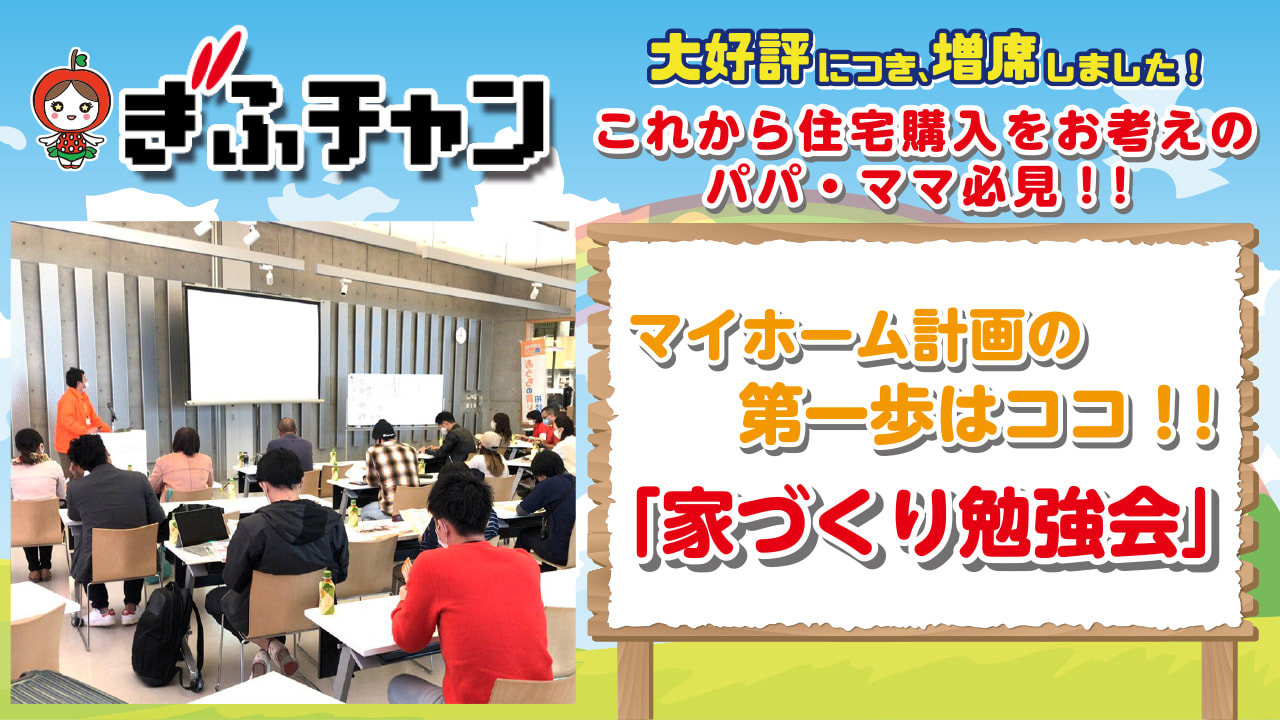 ぎふチャン

大好評につき、増席しました！
これから住宅購入をお考えのパパ・ママ必見！！

マイホーム計画の第一歩はココ！！
「家づくり勉強会」